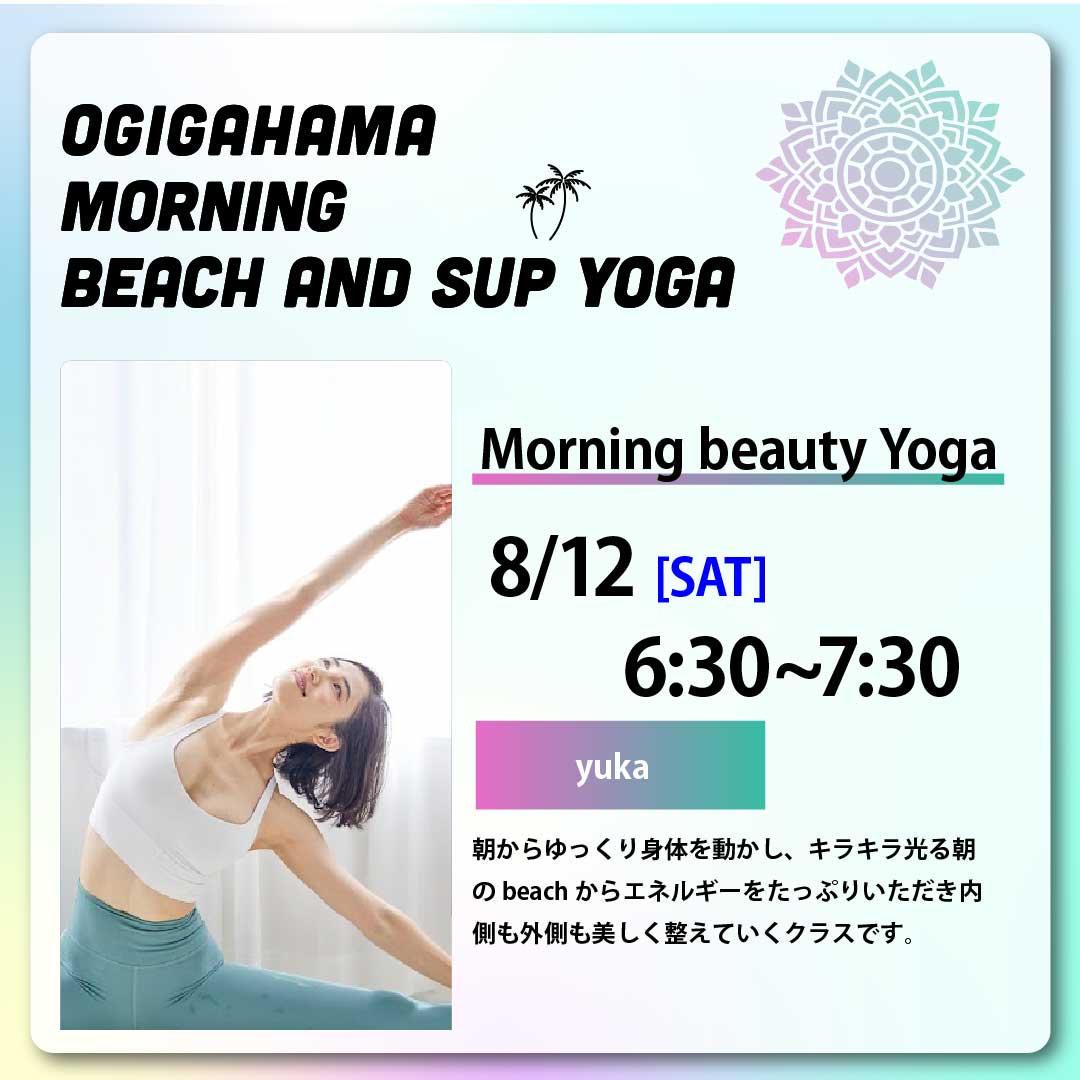 OGIGAHAMA
MORNING
BEACH AND SUP YOGA

Morning beauty Yoga

8/12 [SAT]
6:30~7:30

yuka

朝からゆっくり身体を動かし、キラキラ光る朝の beach からエネルギーをたっぷりいただき内側も外側も美しく整えていくクラスです。